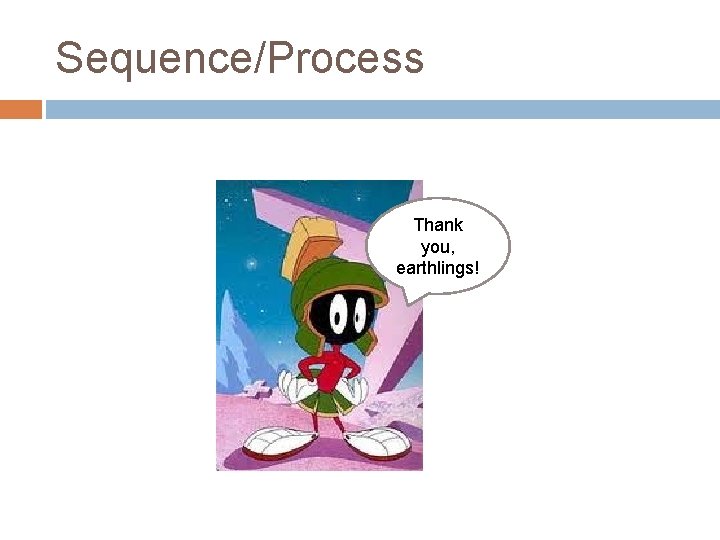 Sequence/Process

Thank you, earthlings!